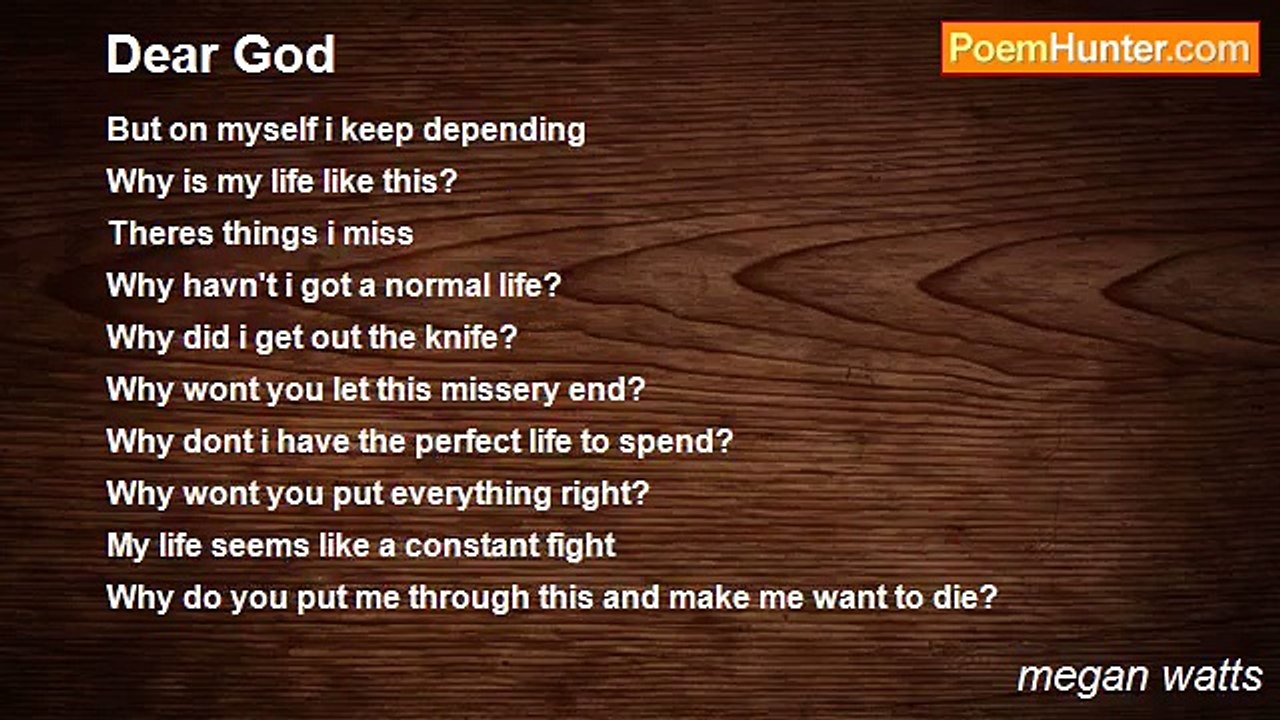 Dear God

PoemHunter.com

But on myself i keep depending
Why is my life like this?
Theres things i miss
Why havn't i got a normal life?
Why did i get out the knife?
Why wont you let this missery end?
Why dont i have the perfect life to spend?
Why wont you put everything right?
My life seems like a constant fight
Why do you put me through this and make me want to die?

megan watts